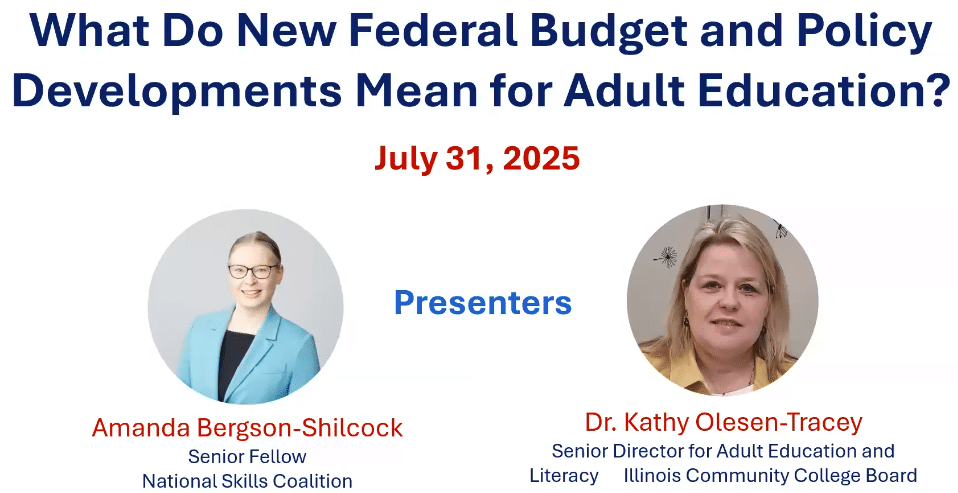 What Do New Federal Budget and Policy Developments Mean for Adult Education?

July 31, 2025

Presenters

Amanda Bergson-Shilcock
Senior Fellow
National Skills Coalition

Dr. Kathy Olesen-Tracey
Senior Director for Adult Education and Literacy Illinois Community College Board